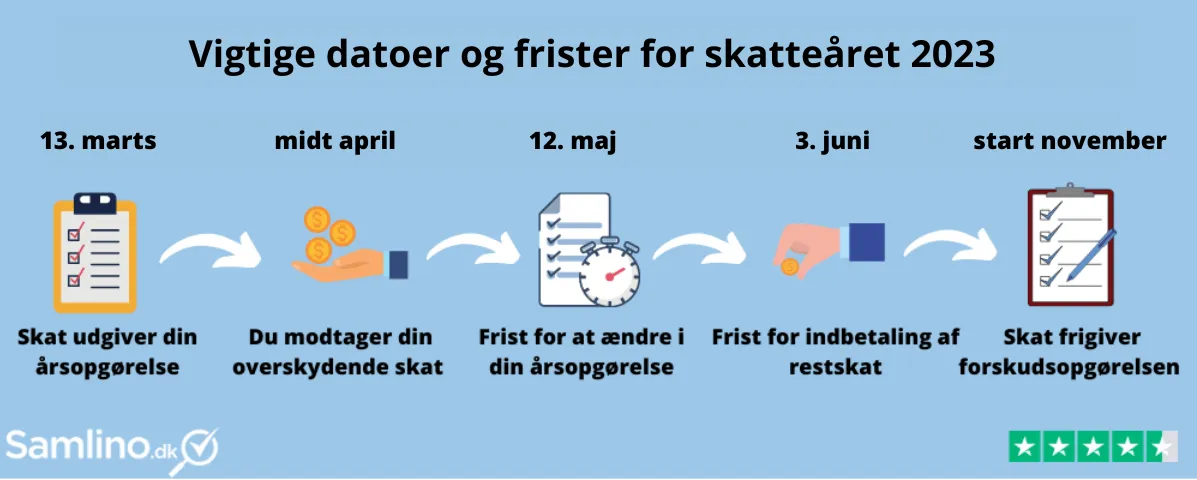 Vigtige datoer og frister for skatteåret 2023

13. marts

Skat udgiver din årsopgørelse

midt april

Du modtager din overskydende skat

12. maj

Frist for at ændre i din årsopgørelse

3. juni

Frist for indbetaling af restskat

start november

Skat frigiver forskudsopgørelsen

Samlino.dk